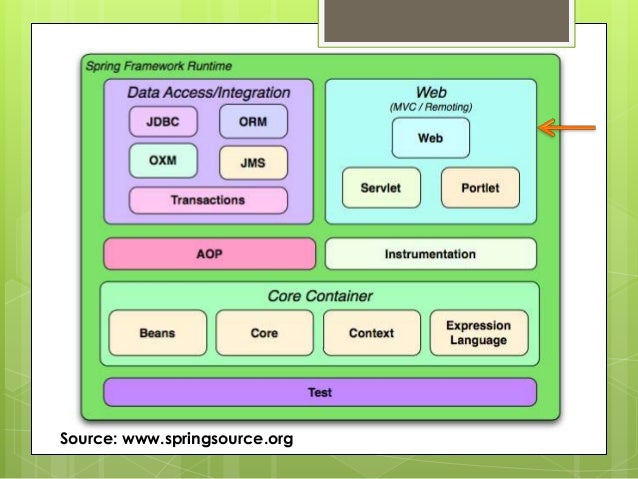 Spring Framework Runtime

Data Access/Integration

JDBC

ORM

OXM

JMS

Transactions

Web
(MVC / Remoting)

Web

Servlet

Portlet

AOP

Instrumentation

Core Container

Beans

Core

Context

Expression Language

Test

Source: www.springsource.org